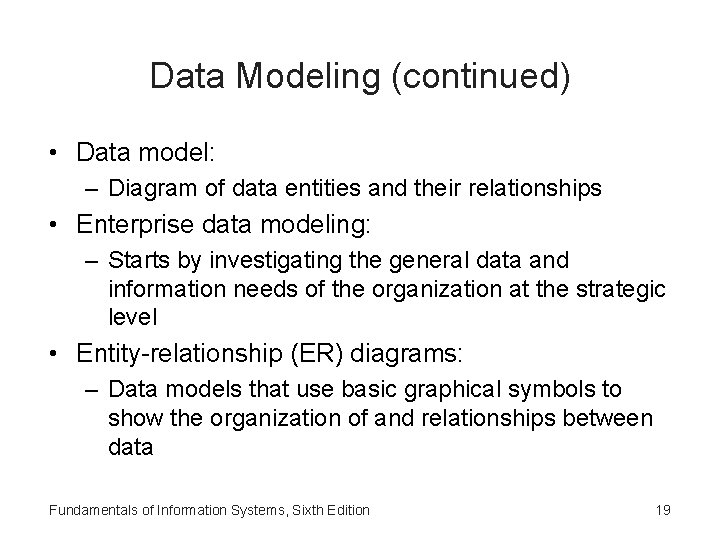 Data Modeling (continued)

• Data model:
– Diagram of data entities and their relationships

• Enterprise data modeling:
– Starts by investigating the general data and information needs of the organization at the strategic level

• Entity-relationship (ER) diagrams:
– Data models that use basic graphical symbols to show the organization of and relationships between data

Fundamentals of Information Systems, Sixth Edition

19